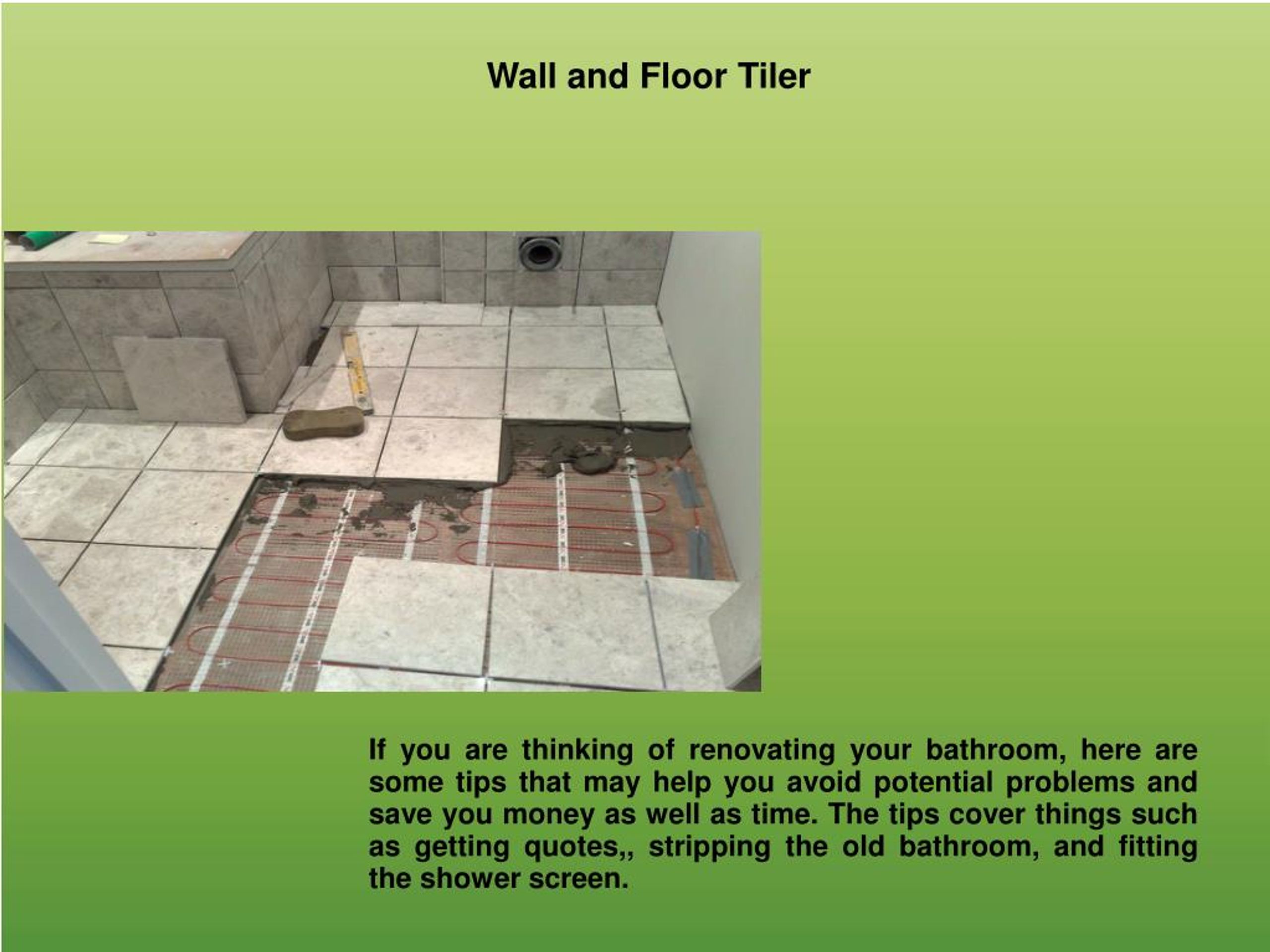 Wall and Floor Tiler

If you are thinking of renovating your bathroom, here are some tips that may help you avoid potential problems and save you money as well as time. The tips cover things such as getting quotes,, stripping the old bathroom, and fitting the shower screen.